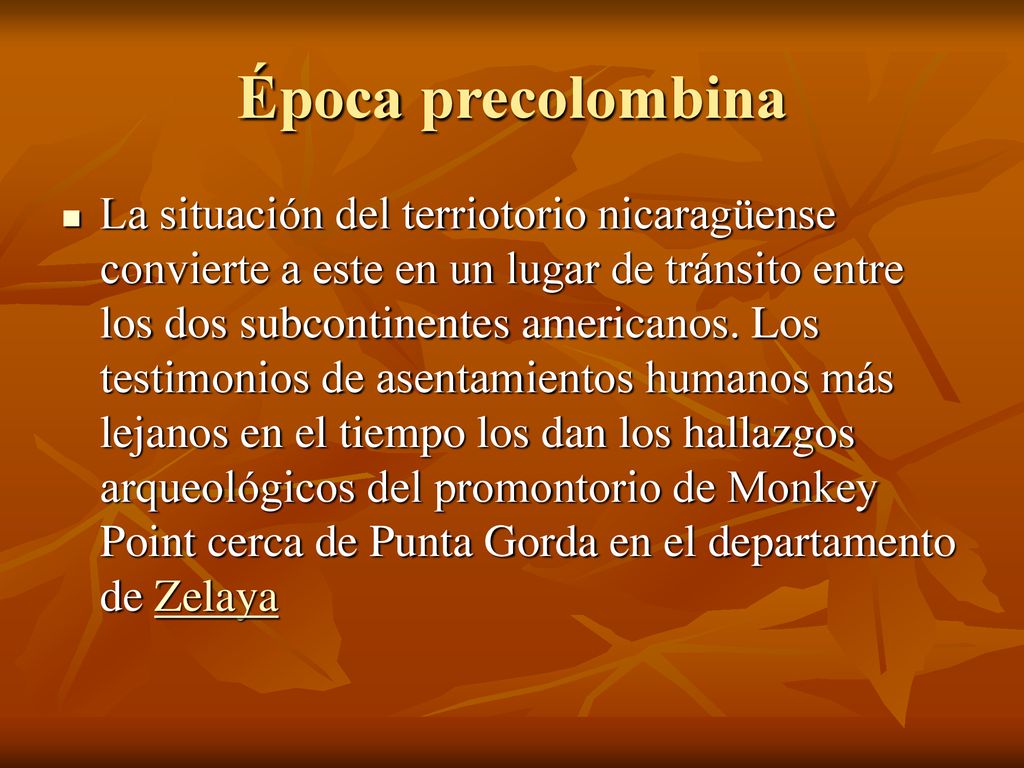 Época precolombina

La situación del terriotorio nicaragüense convierte a este en un lugar de tránsito entre los dos subcontinentes americanos. Los testimonios de asentamientos humanos más lejanos en el tiempo los dan los hallazgos arqueológicos del promontorio de Monkey Point cerca de Punta Gorda en el departamento de Zelaya